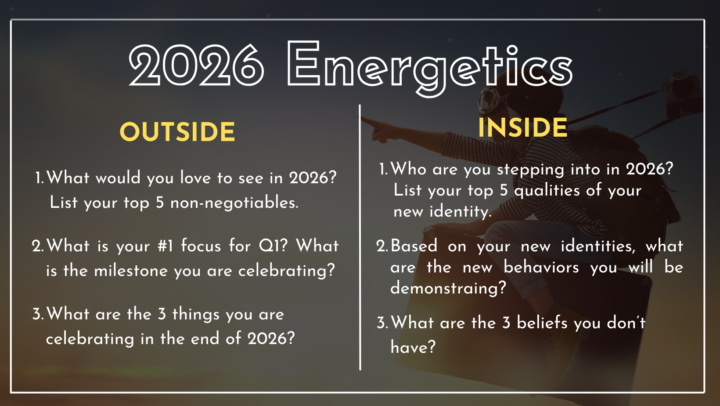 2026 Energetics

OUTSIDE

1. What would you love to see in 2026? List your top 5 non-negotiables.

2. What is your #1 focus for Q1? What is the milestone you are celebrating?

3. What are the 3 things you are celebrating in the end of 2026?

INSIDE

1. Who are you stepping into in 2026? List your top 5 qualities of your new identity.

2. Based on your new identities, what are the new behaviors you will be demonstraing?

3. What are the 3 beliefs you don't have?